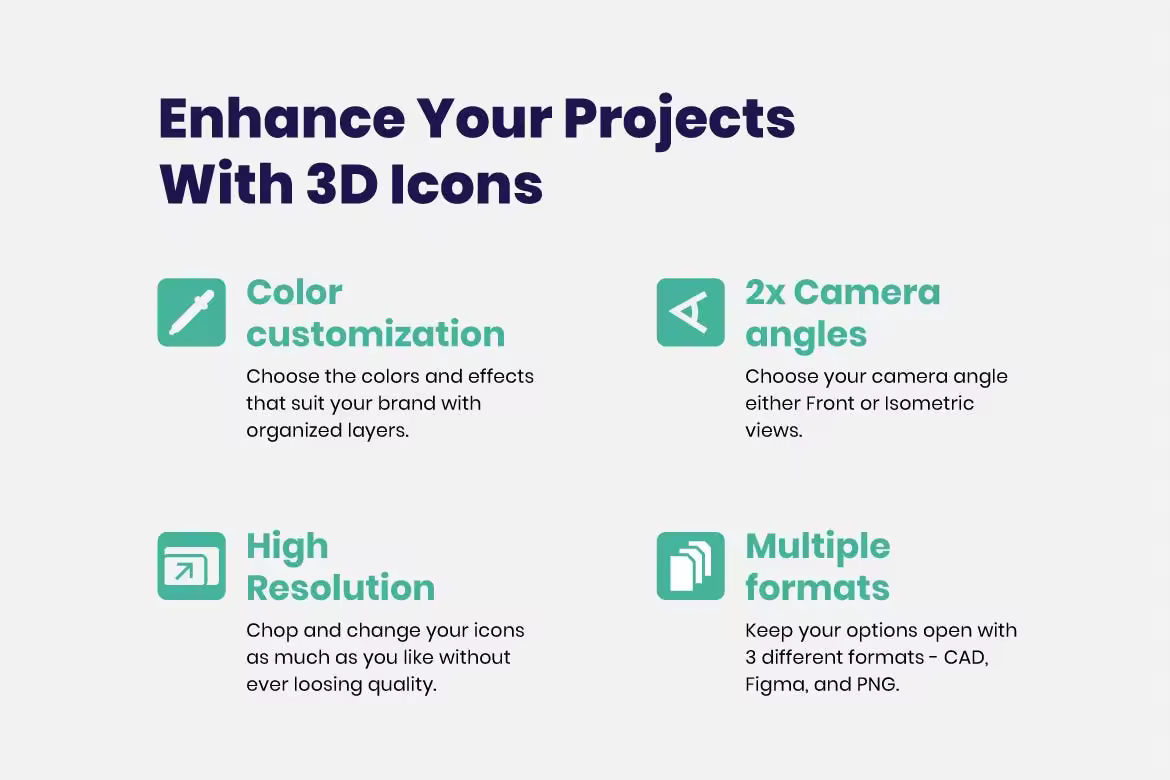 Enhance Your Projects With 3D Icons

Color customization

Choose the colors and effects that suit your brand with organized layers.

2x Camera angles

Choose your camera angle either Front or Isometric views.

High Resolution

Chop and change your icons as much as you like without ever loosing quality.

Multiple formats

Keep your options open with 3 different formats - CAD, Figma, and PNG.